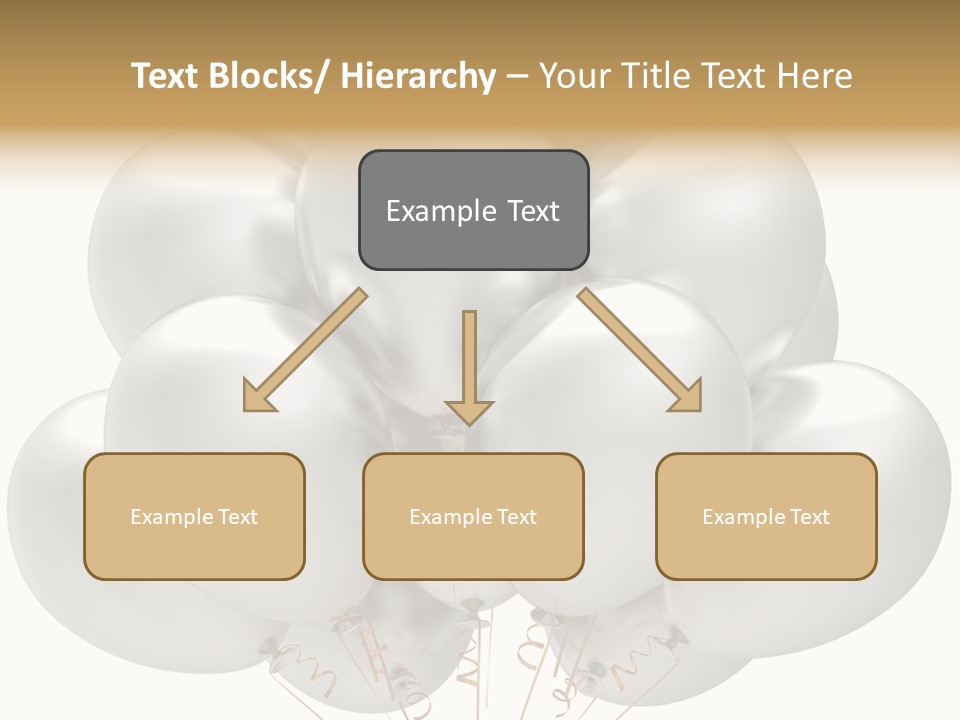 Text Blocks/ Hierarchy – Your Title Text Here

Example Text

Example Text

Example Text

Example Text